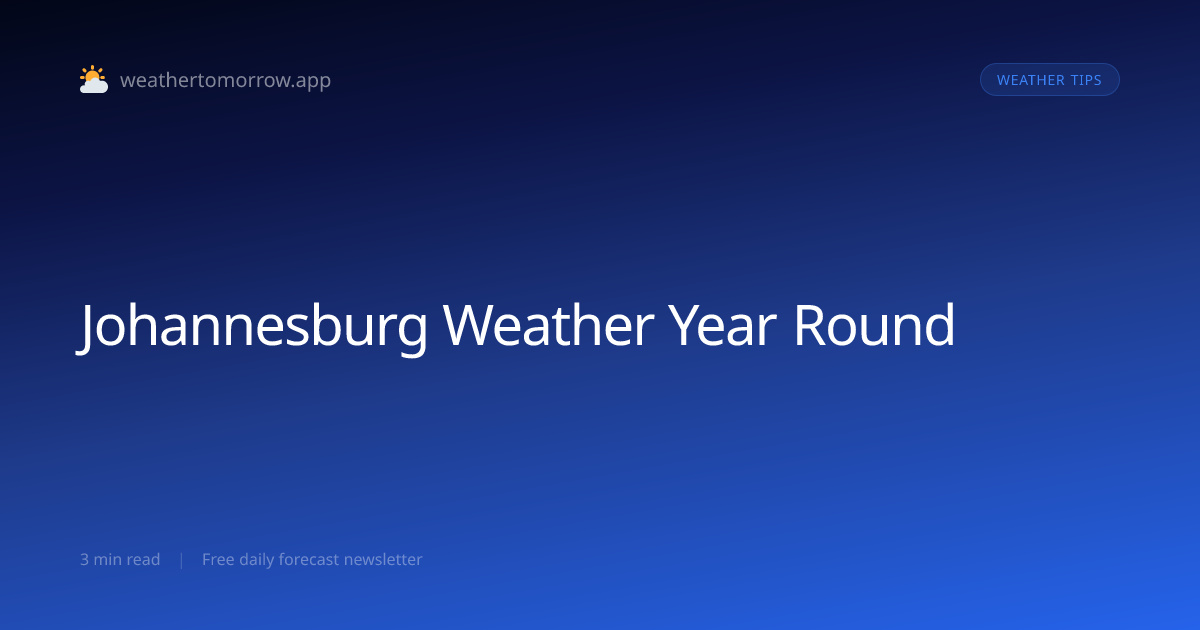 weathertomorrow.app

WEATHER TIPS

Johannesburg Weather Year Round

3 min read | Free daily forecast newsletter